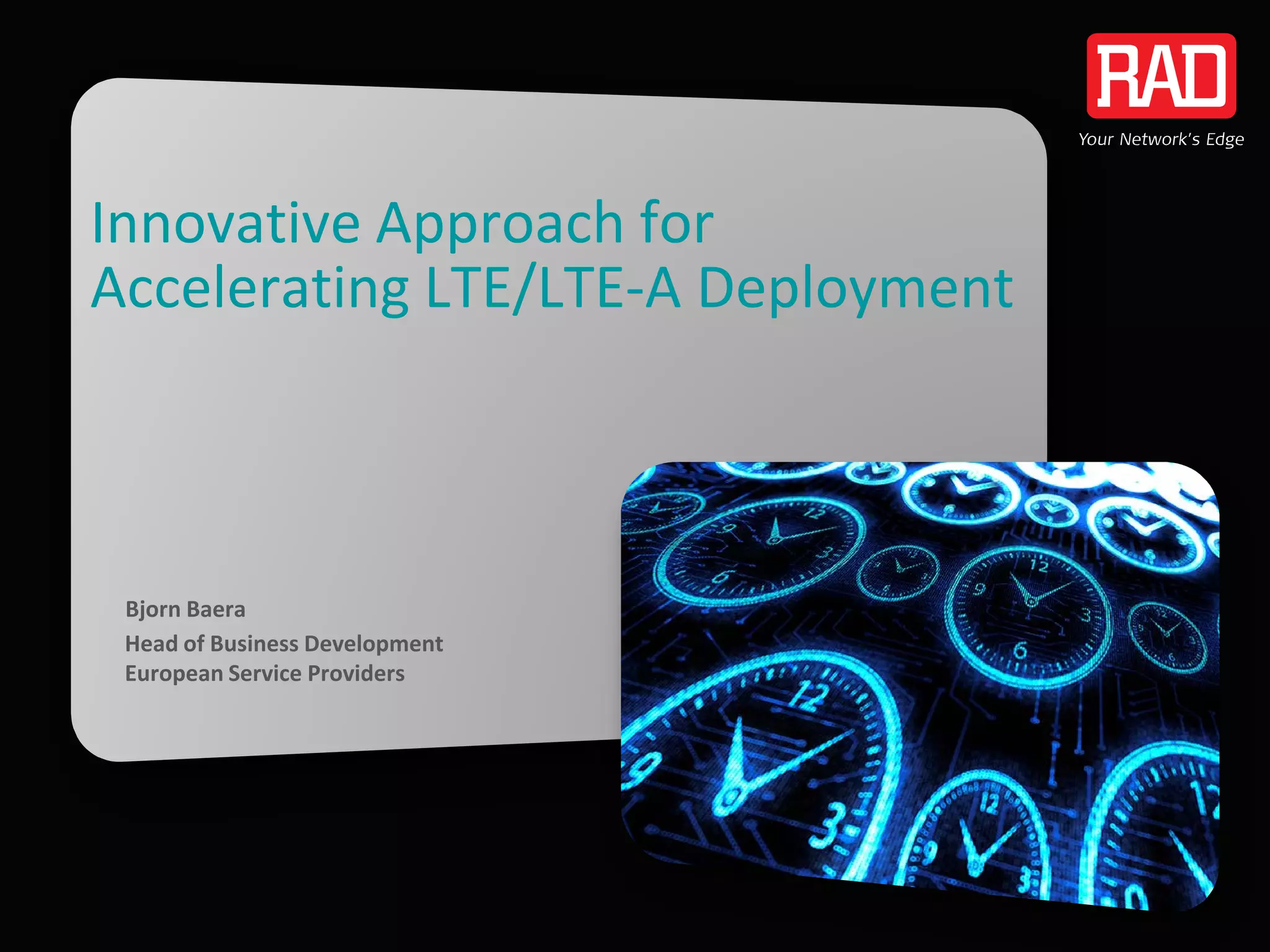 RAD
Your Network's Edge

Innovative Approach for Accelerating LTE/LTE-A Deployment

Bjorn Baera
Head of Business Development
European Service Providers